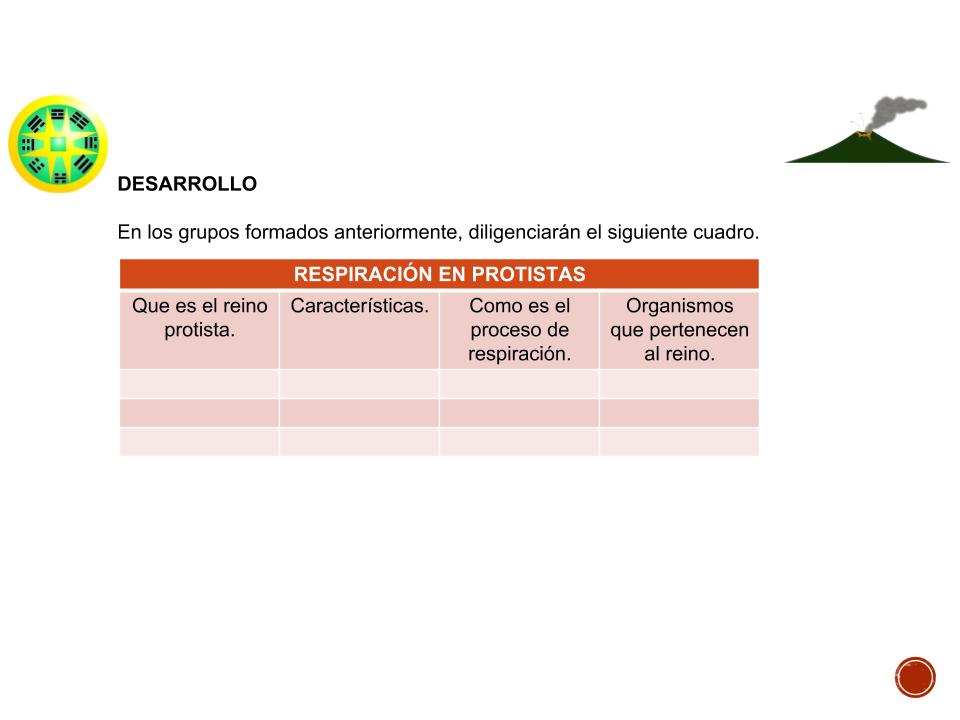 DESARROLLO

En los grupos formados anteriormente, diligenciarán el siguiente cuadro.

| RESPIRACIÓN EN PROTISTAS | | | |
|---|---|---|---|
| Que es el reino protista. | Características. | Como es el proceso de respiración. | Organismos que pertenecen al reino. |
| | | | |
| | | | |
| | | | |